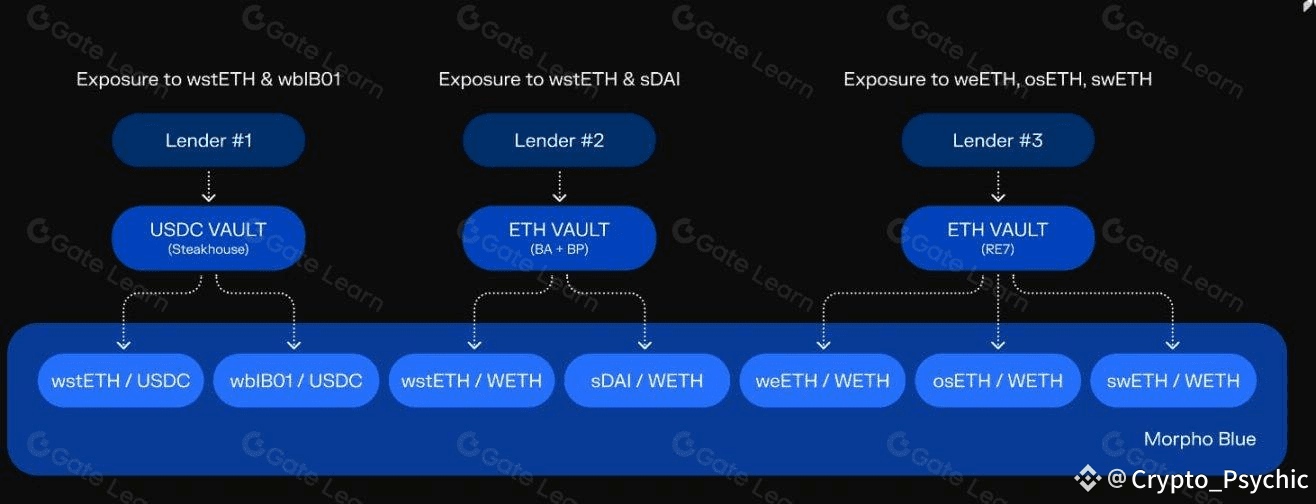 Exposure to wstETH & wbIB01

Lender #1

USDC VAULT
(Steakhouse)

Exposure to wstETH & sDAI

Lender #2

ETH VAULT
(BA + BP)

Exposure to weETH, osETH, swETH

Lender #3

ETH VAULT
(RE7)

wstETH / USDC

wbIB01 / USDC

wstETH / WETH

sDAI / WETH

weETH / WETH

osETH / WETH

swETH / WETH

Morpho Blue

Gate Learn

@Crypto_Psychic